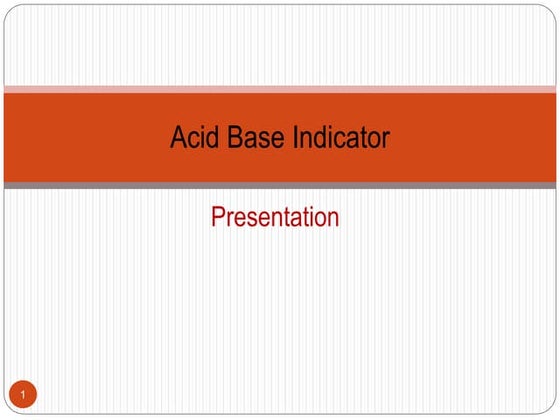 Acid Base Indicator

Presentation

1